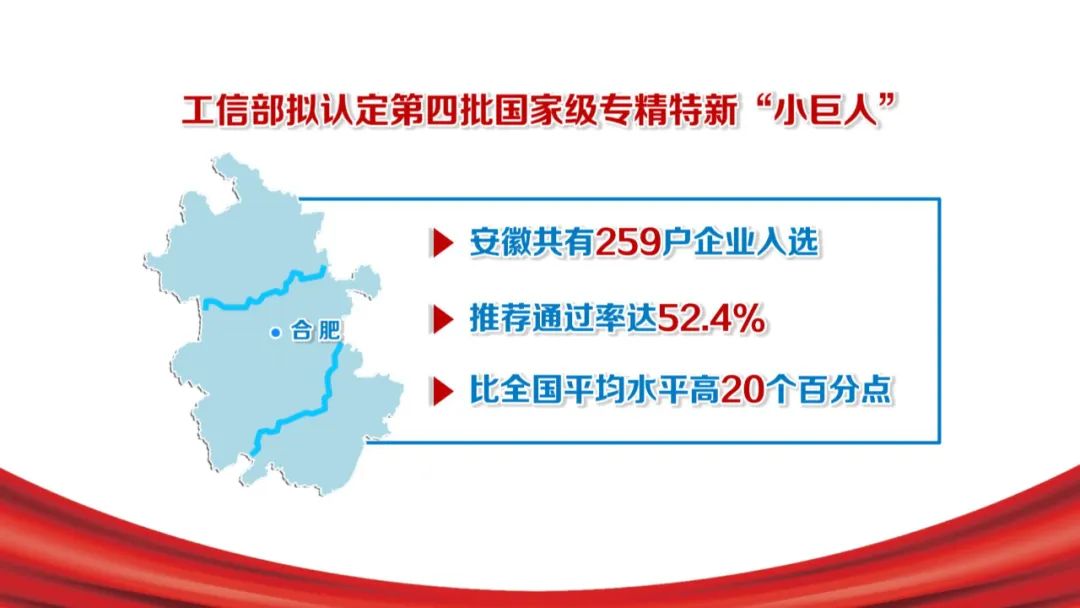 工信部拟认定第四批国家级专精特新“小巨人”

合肥

安徽共有259户企业入选

推荐通过率达52.4%

比全国平均水平高20个百分点